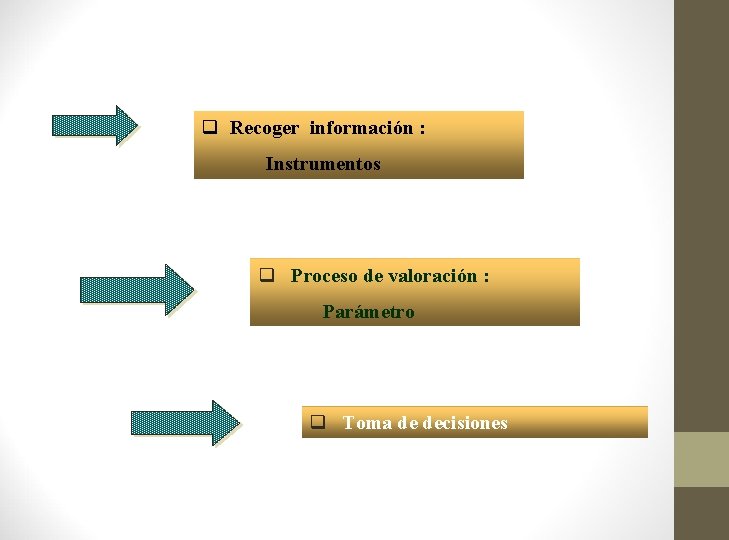 ❑ Recoger información :
Instrumentos

❑ Proceso de valoración :
Parámetro

❑ Toma de decisiones